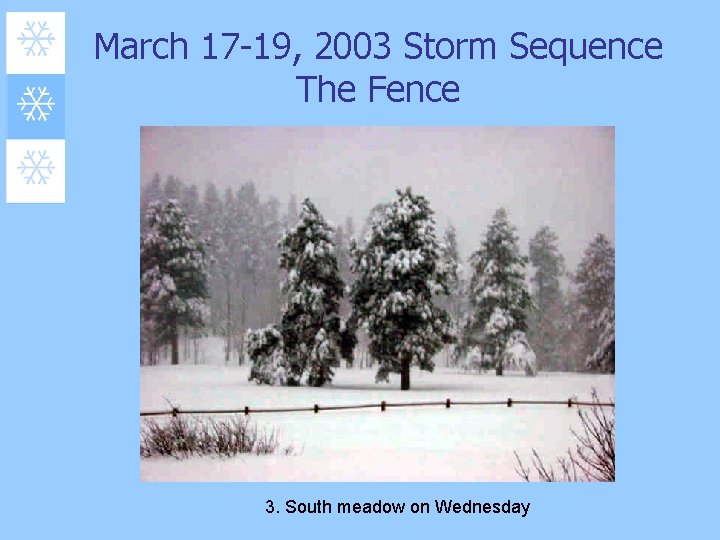 March 17-19, 2003 Storm Sequence
The Fence

3. South meadow on Wednesday